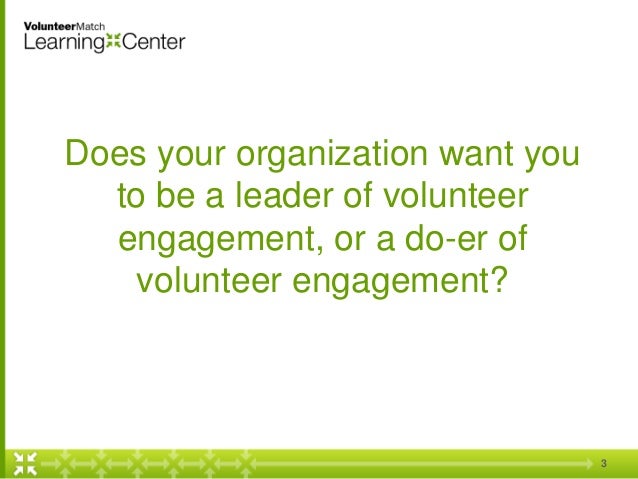 VolunteerMatch
Learning Center

Does your organization want you to be a leader of volunteer engagement, or a do-er of volunteer engagement?

3